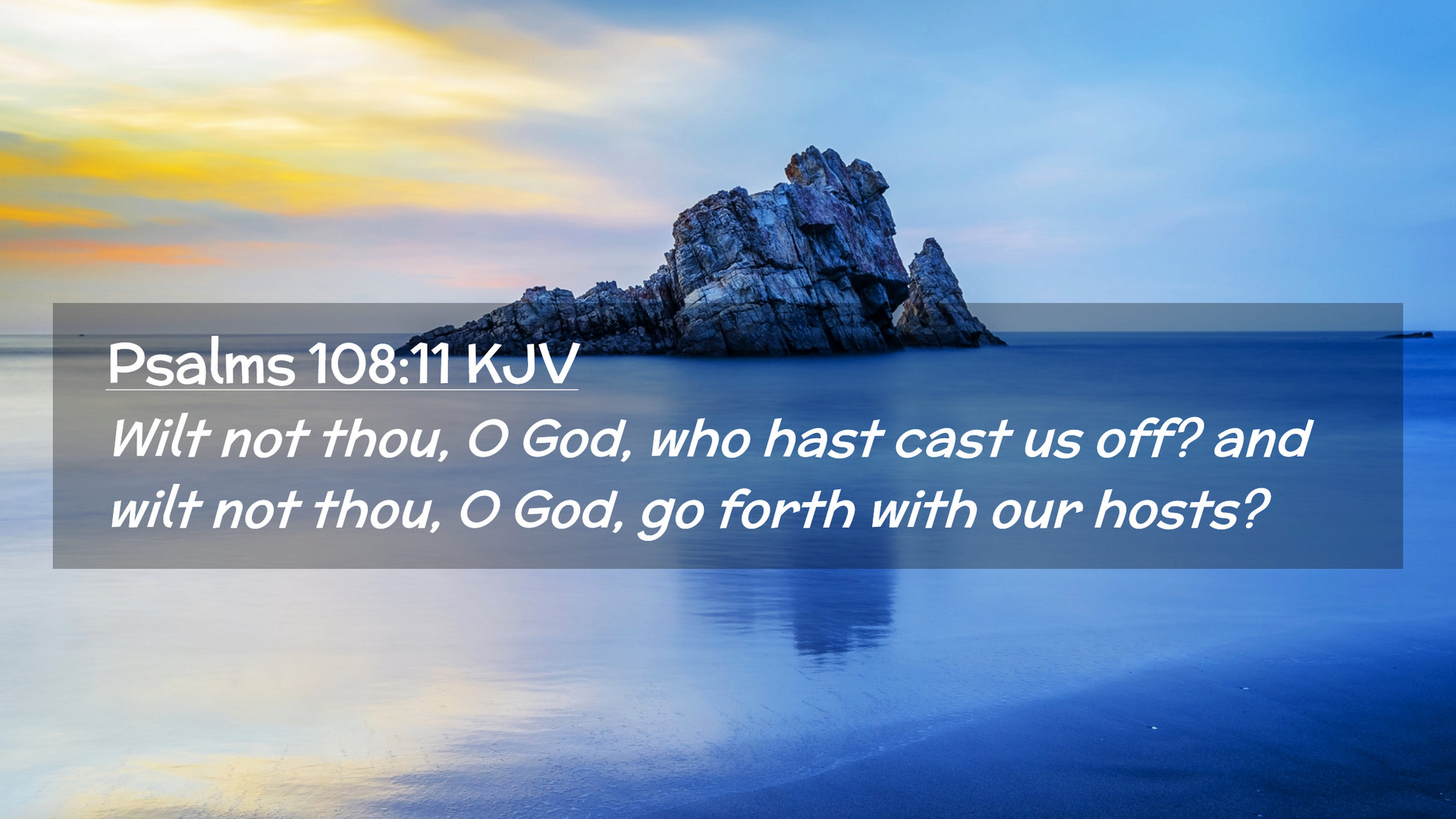 Psalms 108:11 KJV

Wilt not thou, O God, who hast cast us off? and wilt not thou, O God, go forth with our hosts?